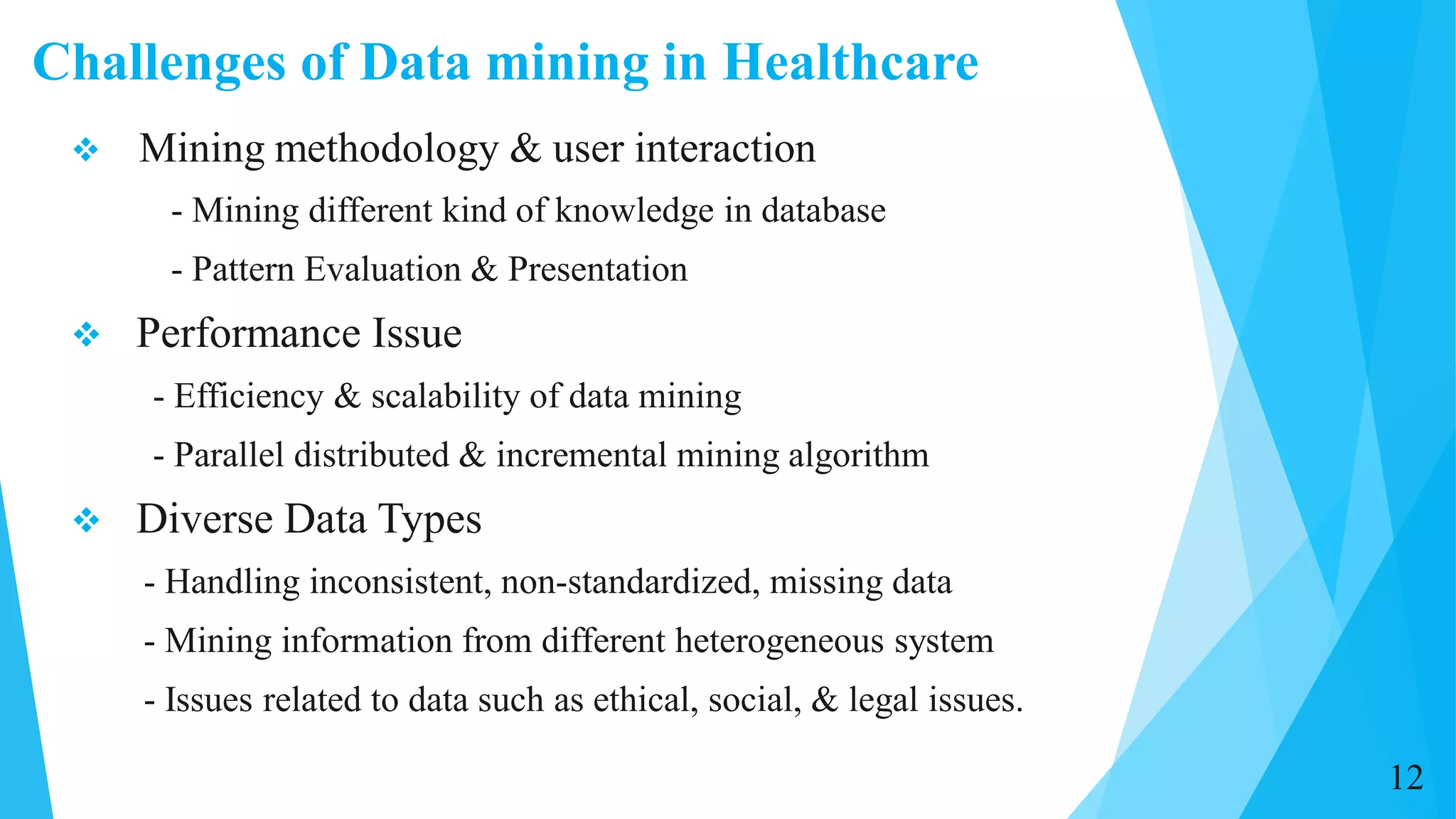 Challenges of Data mining in Healthcare

❖ Mining methodology & user interaction

- Mining different kind of knowledge in database

- Pattern Evaluation & Presentation

❖ Performance Issue

- Efficiency & scalability of data mining

- Parallel distributed & incremental mining algorithm

❖ Diverse Data Types

- Handling inconsistent, non-standardized, missing data

- Mining information from different heterogeneous system

- Issues related to data such as ethical, social, & legal issues.

12